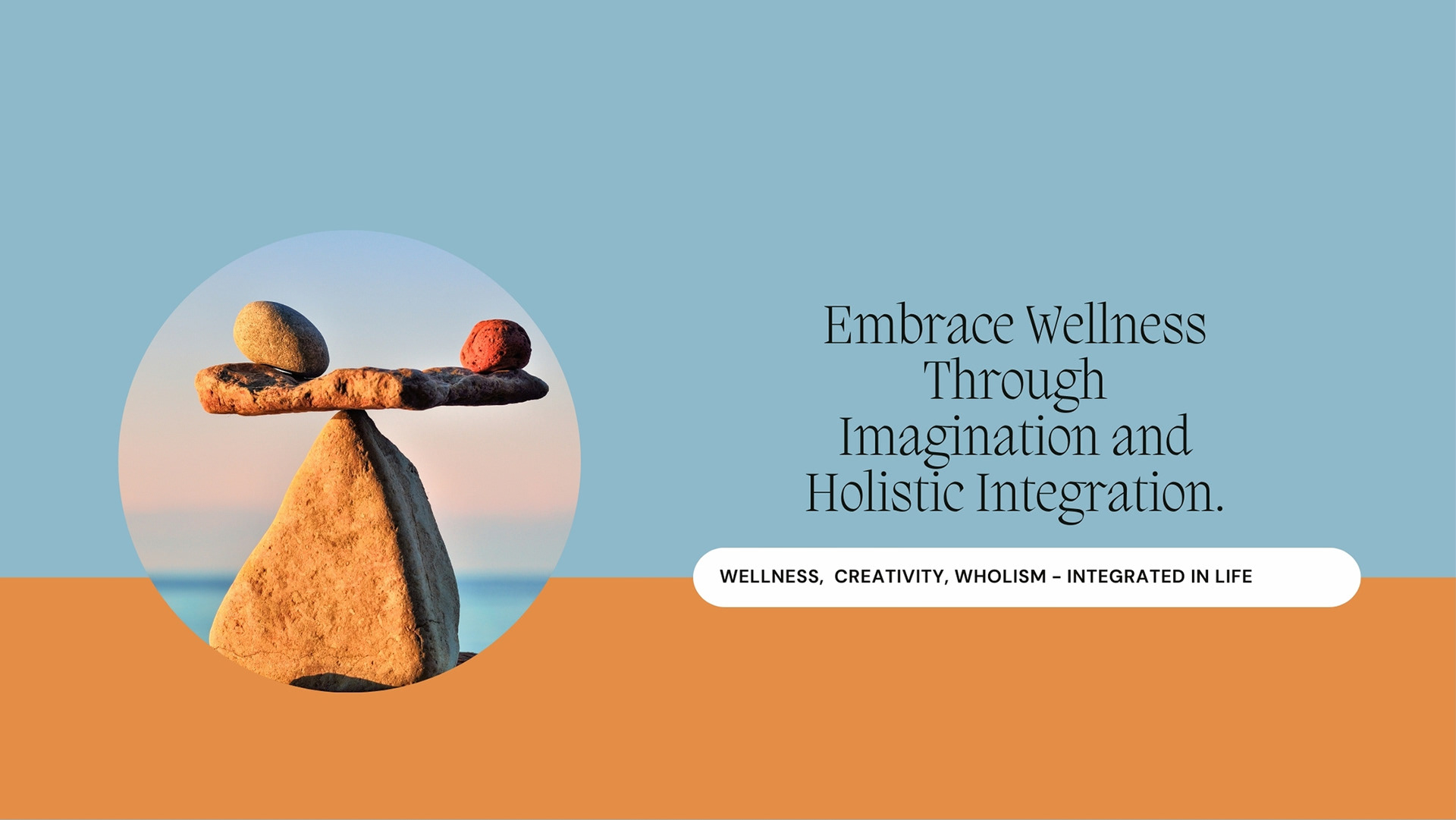 Embrace Wellness Through Imagination and Holistic Integration.

WELLNESS,  CREATIVITY, WHOLISM - INTEGRATED IN LIFE